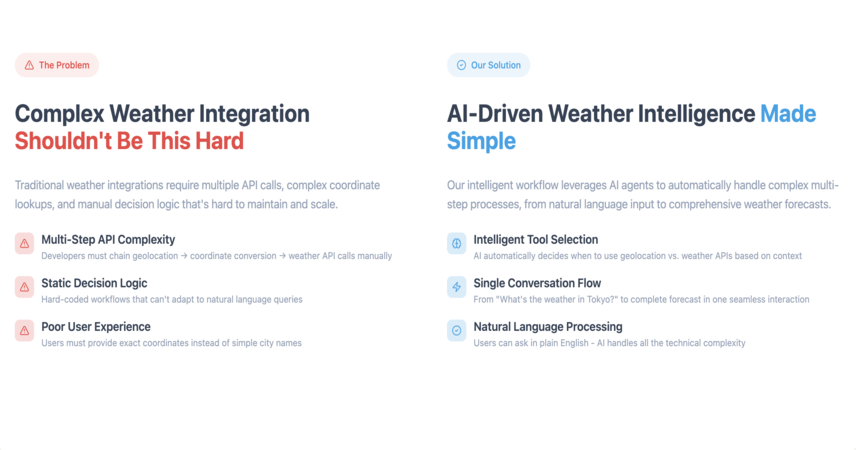 The Problem

Complex Weather Integration Shouldn't Be This Hard

Traditional weather integrations require multiple API calls, complex coordinate lookups, and manual decision logic that's hard to maintain and scale.

Multi-Step API Complexity
Developers must chain geolocation → coordinate conversion → weather API calls manually

Static Decision Logic
Hard-coded workflows that can't adapt to natural language queries

Poor User Experience
Users must provide exact coordinates instead of simple city names

Our Solution

AI-Driven Weather Intelligence Made Simple

Our intelligent workflow leverages AI agents to automatically handle complex multi-step processes, from natural language input to comprehensive weather forecasts.

Intelligent Tool Selection
AI automatically decides when to use geolocation vs. weather APIs based on context

Single Conversation Flow
From "What's the weather in Tokyo?" to complete forecast in one seamless interaction

Natural Language Processing
Users can ask in plain English - AI handles all the technical complexity